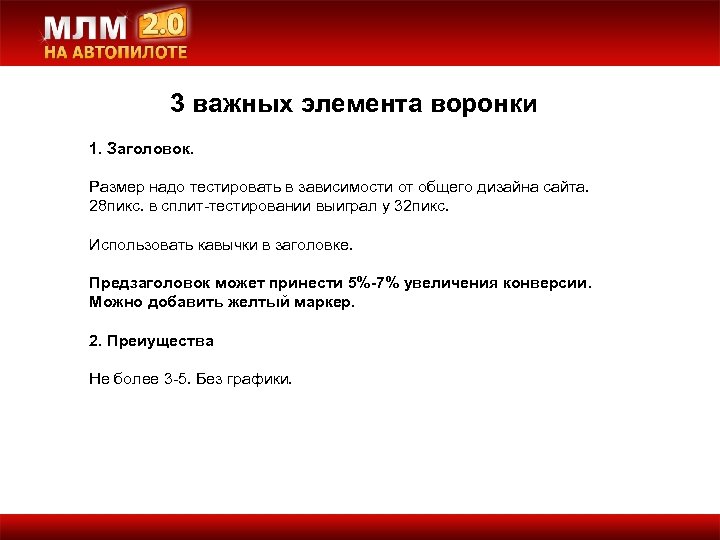 МЛМ 2.0
НА АВТОПИЛОТЕ

3 важных элемента воронки

1. Заголовок.

Размер надо тестировать в зависимости от общего дизайна сайта. 28пикс. в сплит-тестировании выиграл у 32пикс.

Использовать кавычки в заголовке.

Предзаголовок может принести 5%-7% увеличения конверсии. Можно добавить желтый маркер.

2. Преиущества

Не более 3-5. Без графики.